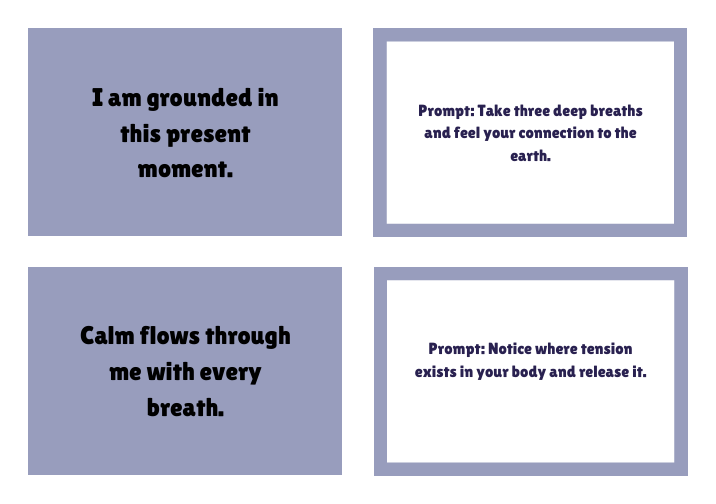 I am grounded in this present moment.

Prompt: Take three deep breaths and feel your connection to the earth.

Calm flows through me with every breath.

Prompt: Notice where tension exists in your body and release it.